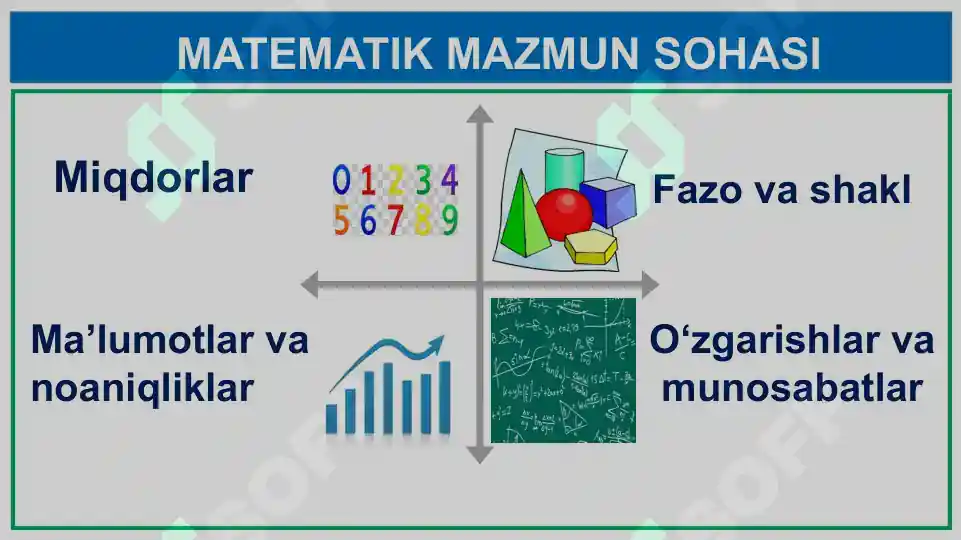 MATEMATIK MAZMUN SOHASI

Miqdorlar

0 1 2 3 4
5 6 7 8 9

Fazo va shakl

Ma’lumotlar va noaniqliklar

O‘zgarishlar va munosabatlar